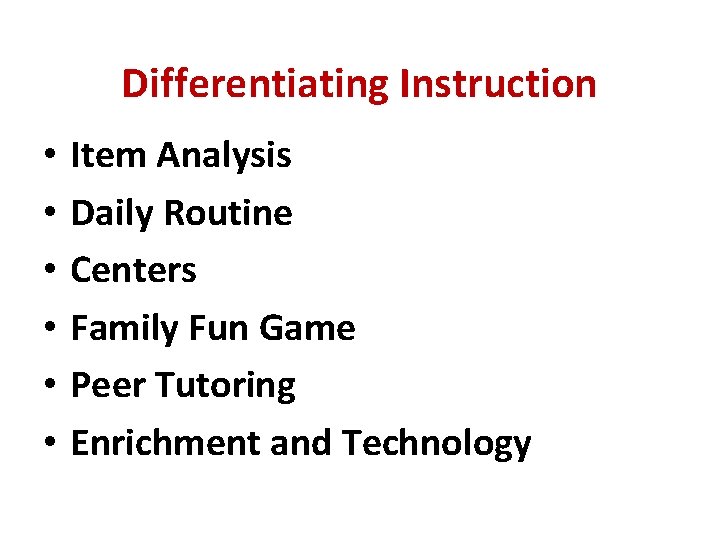 Differentiating Instruction

• Item Analysis
• Daily Routine
• Centers
• Family Fun Game
• Peer Tutoring
• Enrichment and Technology